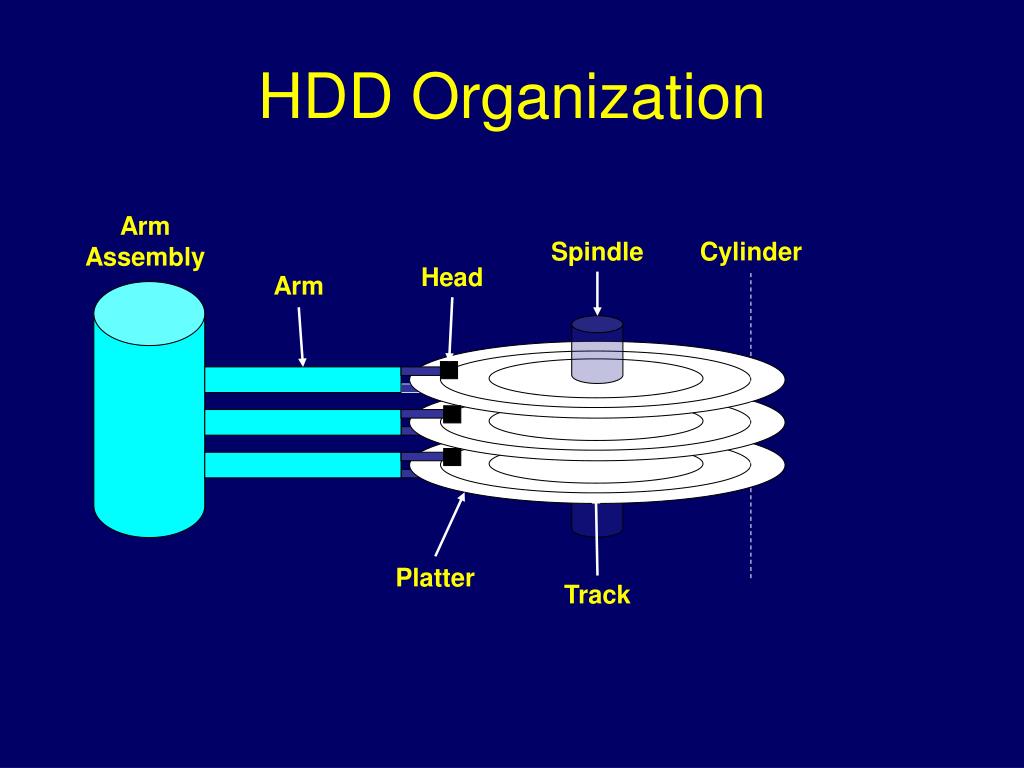 HDD Organization

Arm Assembly

Arm

Head

Spindle

Cylinder

Platter

Track